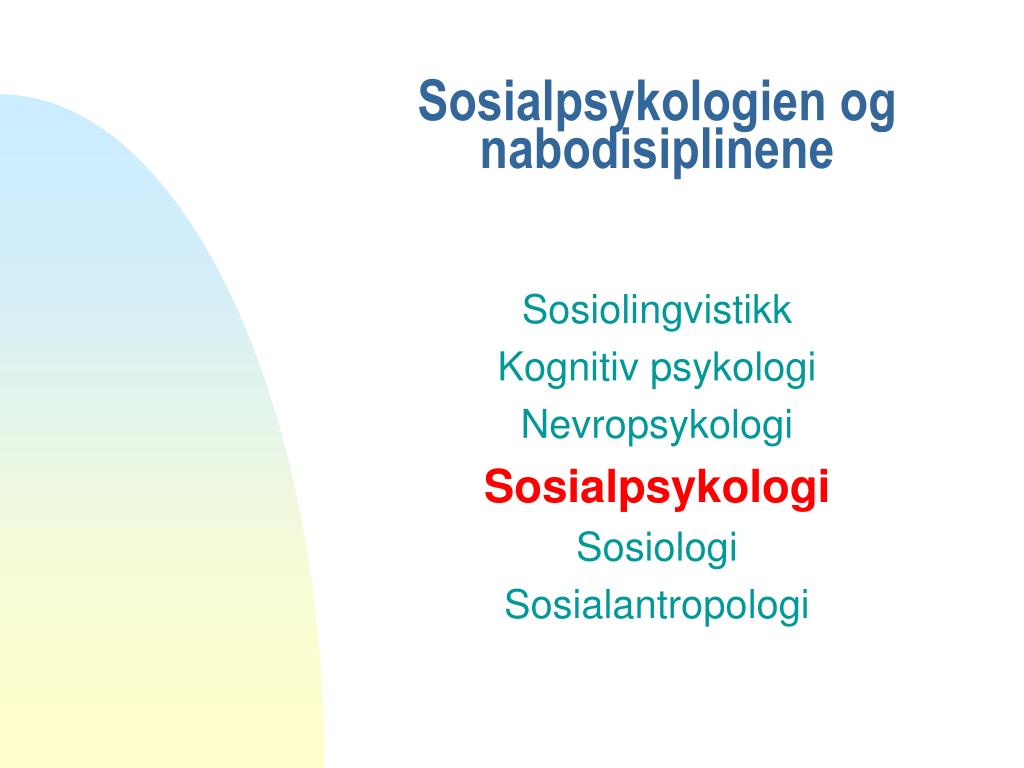 Sosialpsykologien og nabodisiplinene

Sosiolingvistikk
Kognitiv psykologi
Nevropsykologi
Sosialpsykologi
Sosiologi
Sosialantropologi